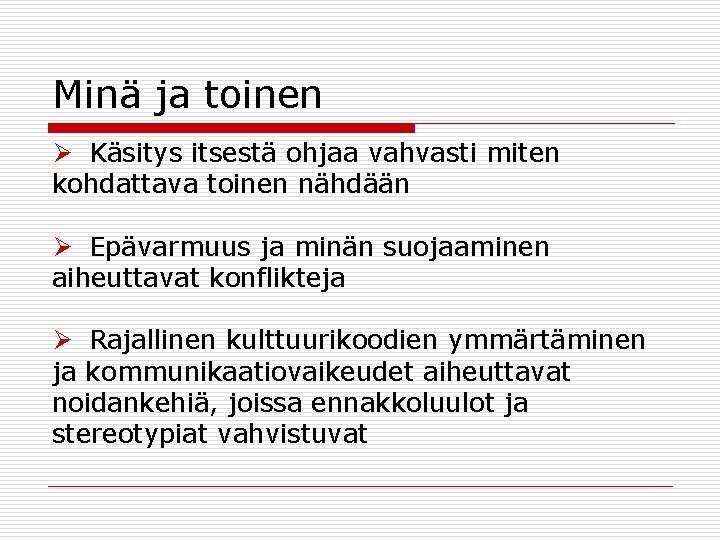 Minä ja toinen

➢ Käsitys itsestä ohjaa vahvasti miten kohdattava toinen nähdään

➢ Epävarmuus ja minän suojaaminen aiheuttavat konflikteja

➢ Rajallinen kulttuurikoodien ymmärtäminen ja kommunikaatiovaikeudet aiheuttavat noidankehiä, joissa ennakkoluulot ja stereotypiat vahvistuvat